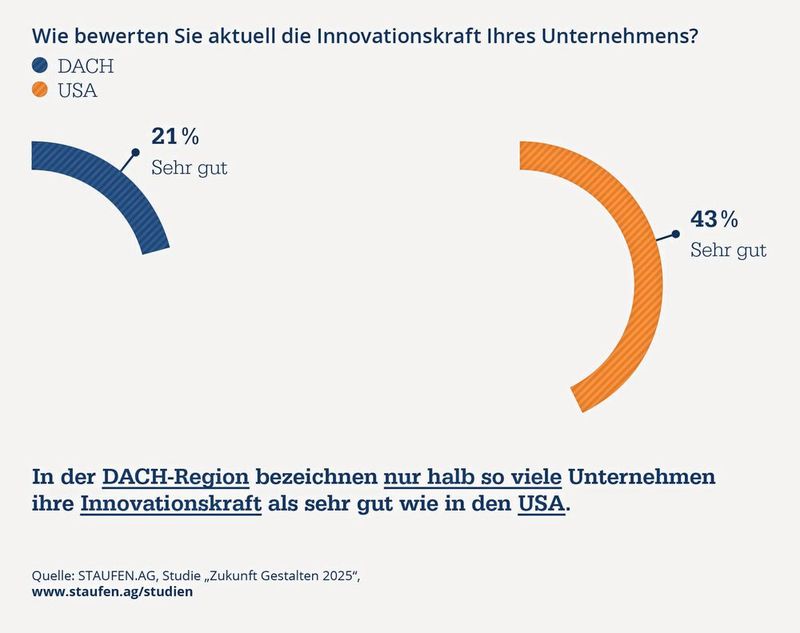 Wie bewerten Sie aktuell die Innovationskraft Ihres Unternehmens?

DACH

USA

21 %
Sehr gut

43 %
Sehr gut

In der DACH-Region bezeichnen nur halb so viele Unternehmen ihre Innovationskraft als sehr gut wie in den USA.

Quelle: STAUFEN.AG, Studie „Zukunft Gestalten 2025“,
www.staufen.ag/studien